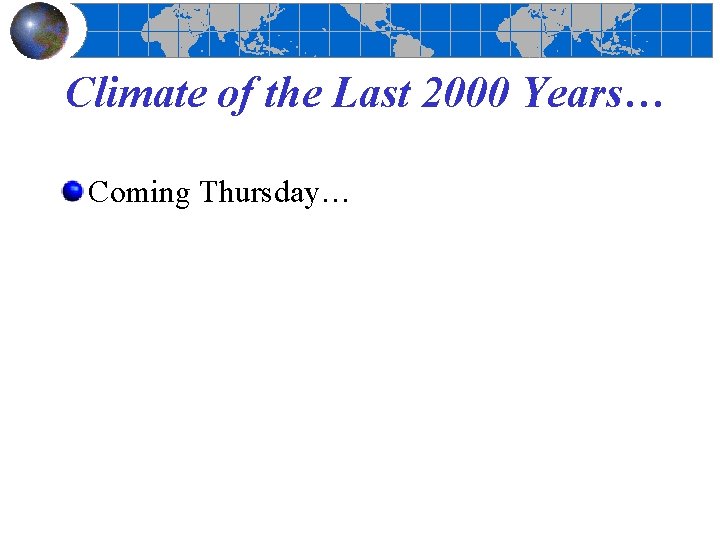 Climate of the Last 2000 Years…

Coming Thursday…